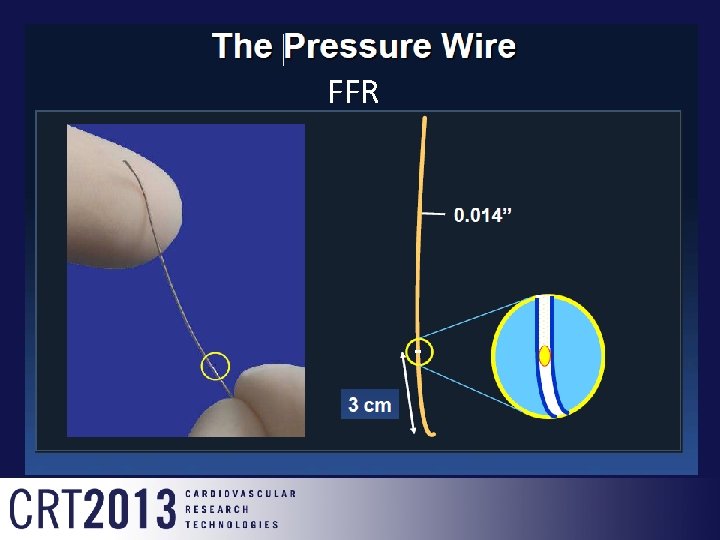 The Pressure Wire

FFR

0.014”

3 cm

CRT2013 CARDIOVASCULAR RESEARCH TECHNOLOGIES